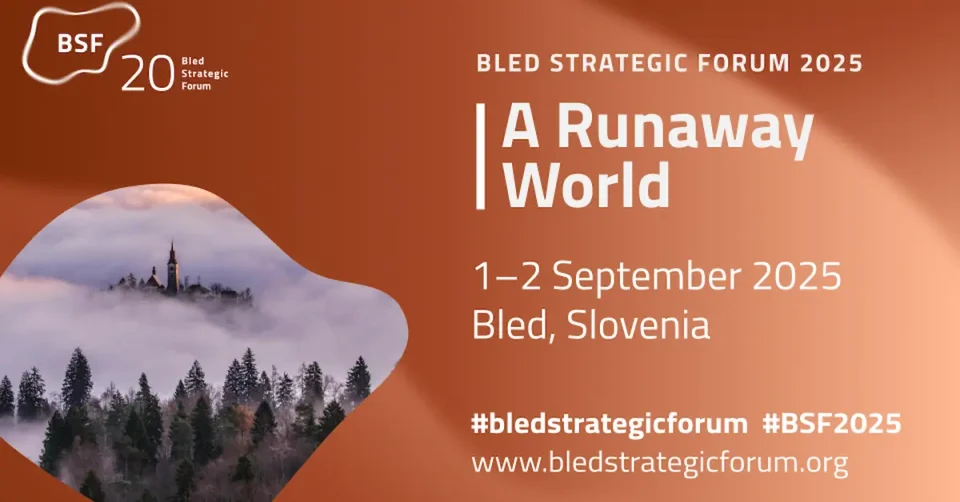 BSF 20 Bled Strategic Forum

BLED STRATEGIC FORUM 2025

A Runaway World

1–2 September 2025
Bled, Slovenia

#bledstrategicforum #BSF2025
www.bledstrategicforum.org